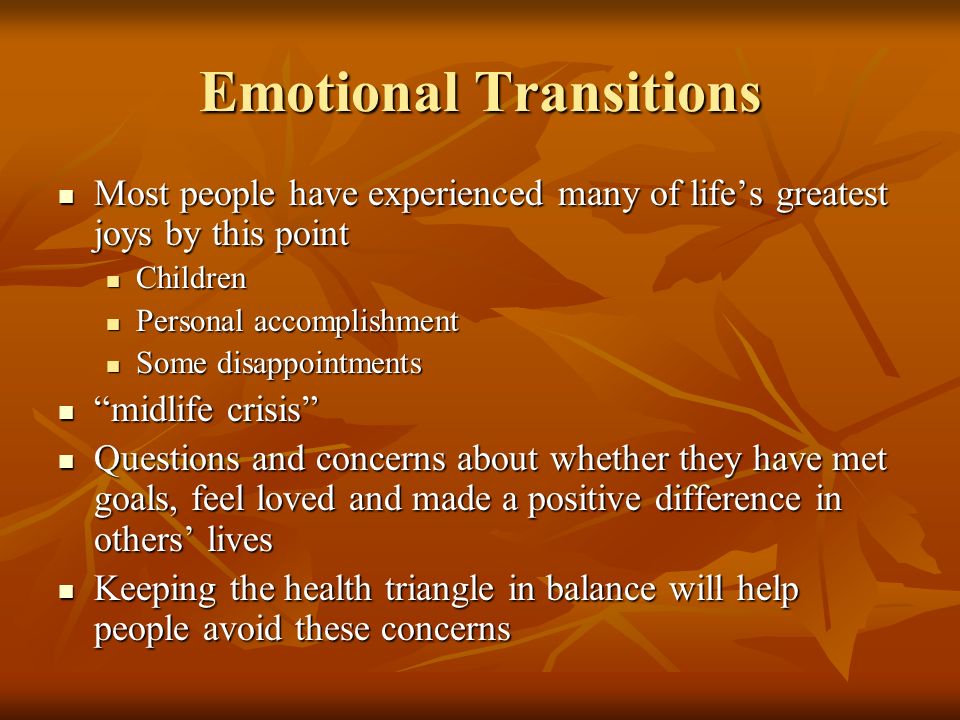 Emotional Transitions

- Most people have experienced many of life’s greatest joys by this point
  - Children
  - Personal accomplishment
  - Some disappointments
- “midlife crisis”
- Questions and concerns about whether they have met goals, feel loved and made a positive difference in others’ lives
- Keeping the health triangle in balance will help people avoid these concerns